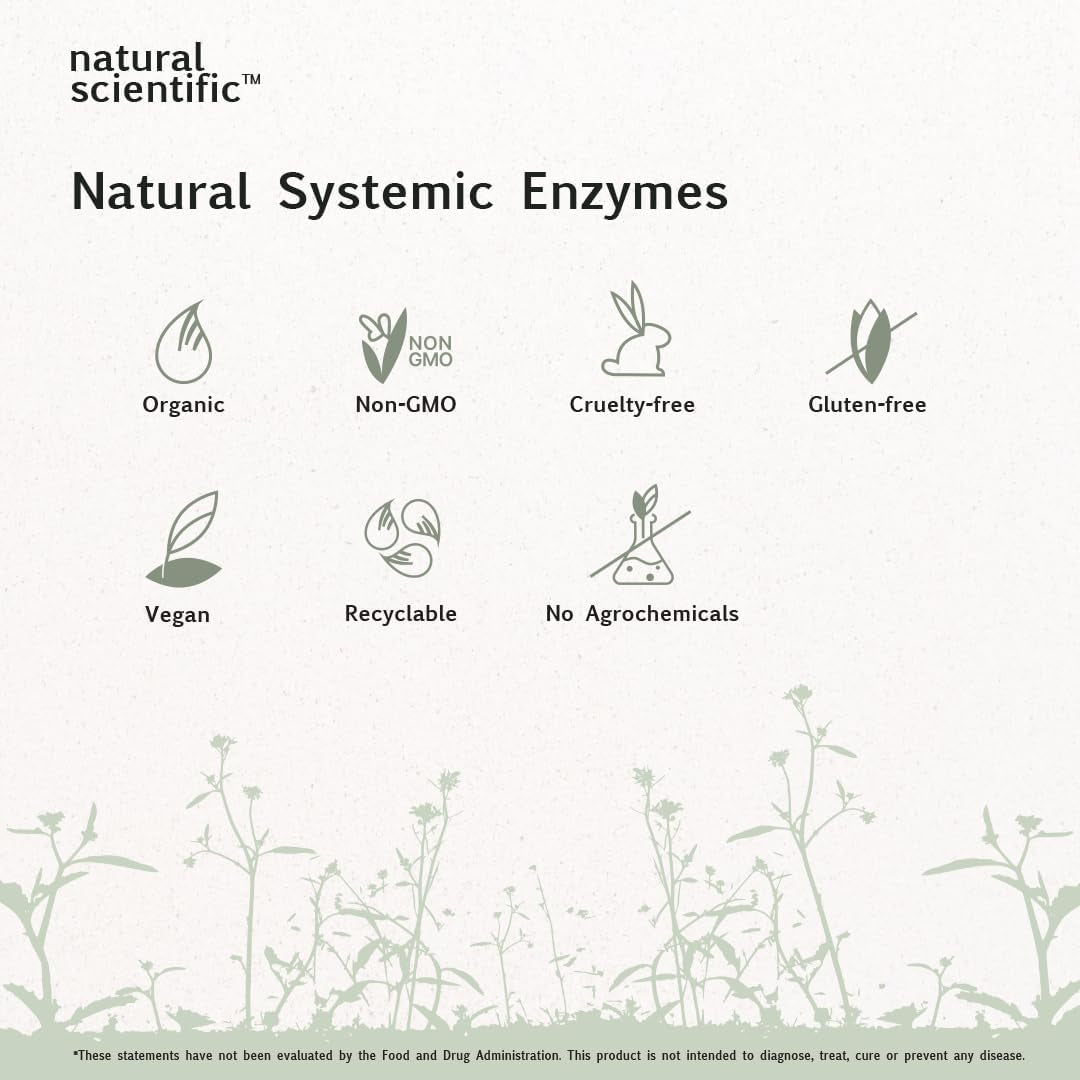 natural scientific™

Natural Systemic Enzymes

Organic

NON GMO

Non-GMO

Cruelty-free

Gluten-free

Vegan

Recyclable

No Agrochemicals

*These statements have not been evaluated by the Food and Drug Administration. This product is not intended to diagnose, treat, cure or prevent any disease.